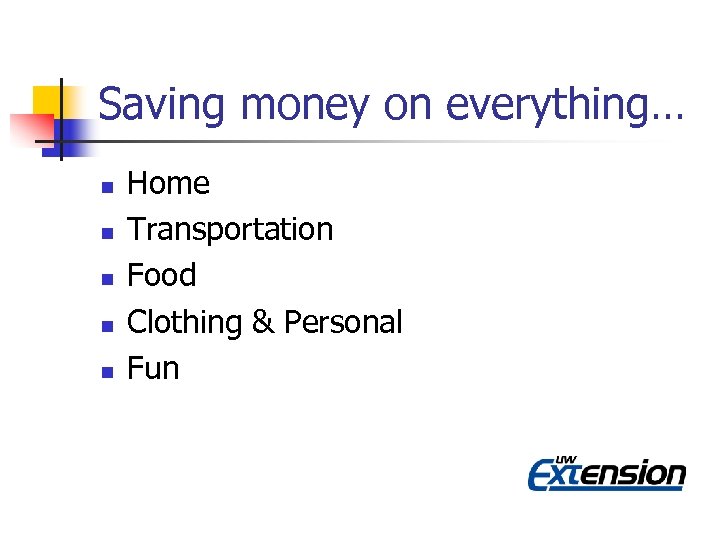 Saving money on everything…

- Home
- Transportation
- Food
- Clothing & Personal
- Fun

UW Extension